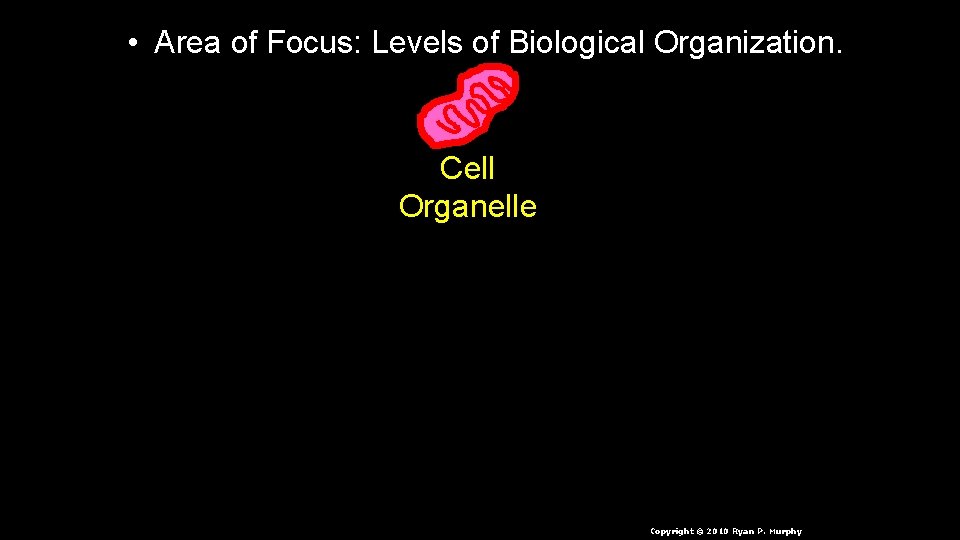 • Area of Focus: Levels of Biological Organization.

Cell
Organelle

Copyright © 2010 Ryan P. Murphy